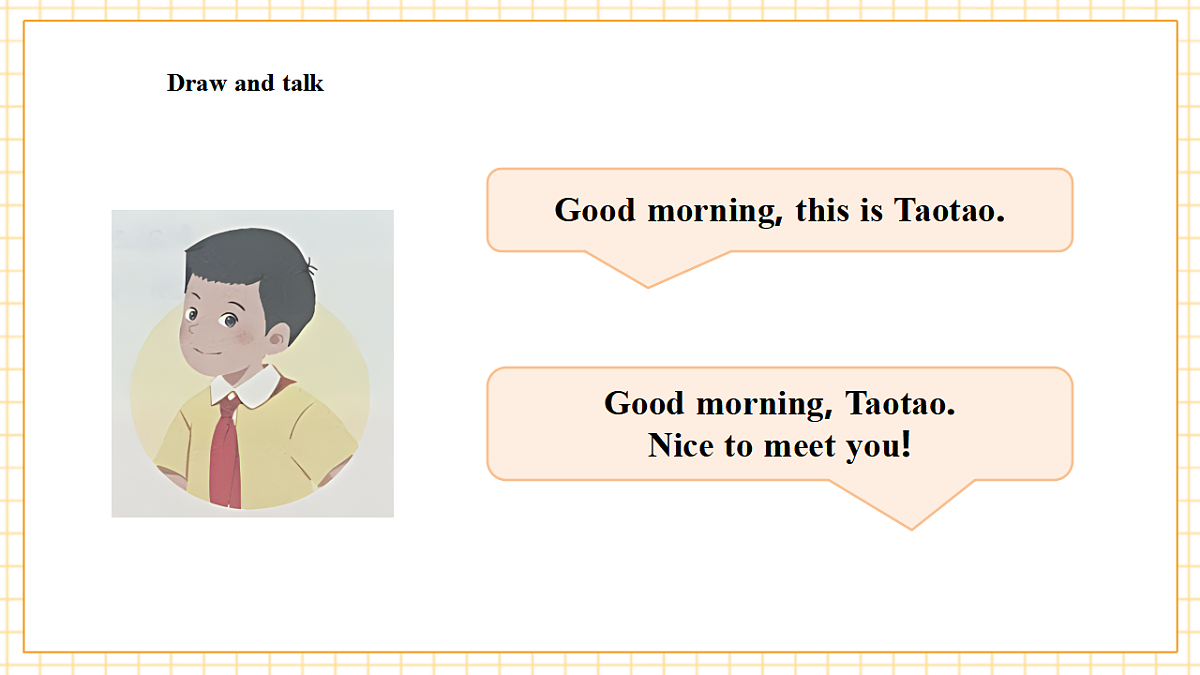 Draw and talk

Good morning, this is Taotao.

Good morning, Taotao.
Nice to meet you!